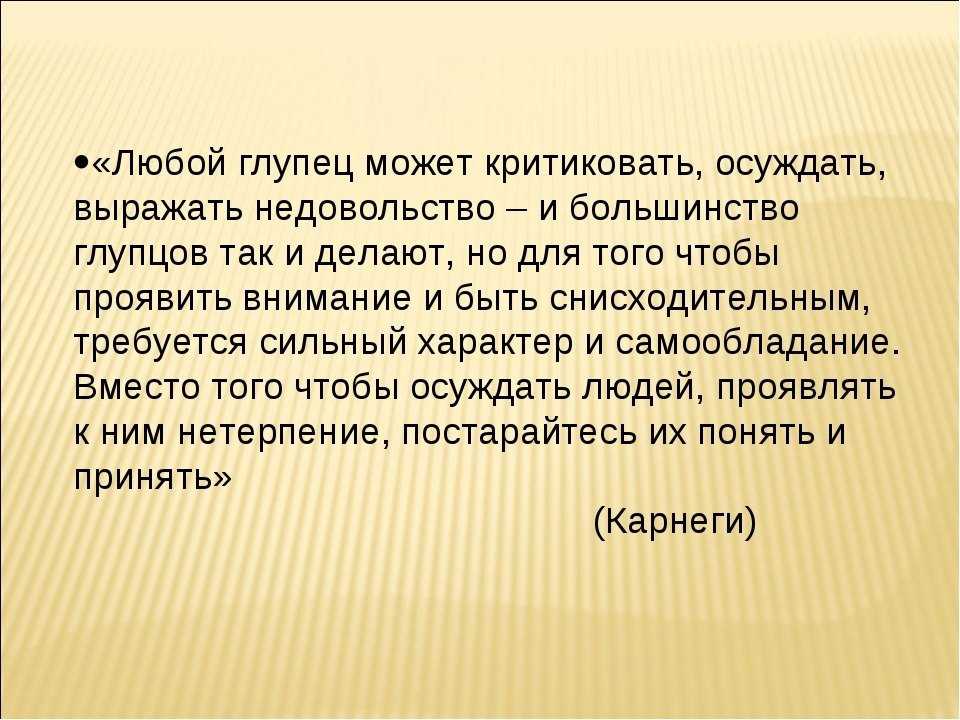 •«Любой глупец может критиковать, осуждать, выражать недовольство – и большинство глупцов так и делают, но для того чтобы проявить внимание и быть снисходительным, требуется сильный характер и самообладание. Вместо того чтобы осуждать людей, проявлять к ним нетерпение, постарайтесь их понять и принять»

(Карнеги)